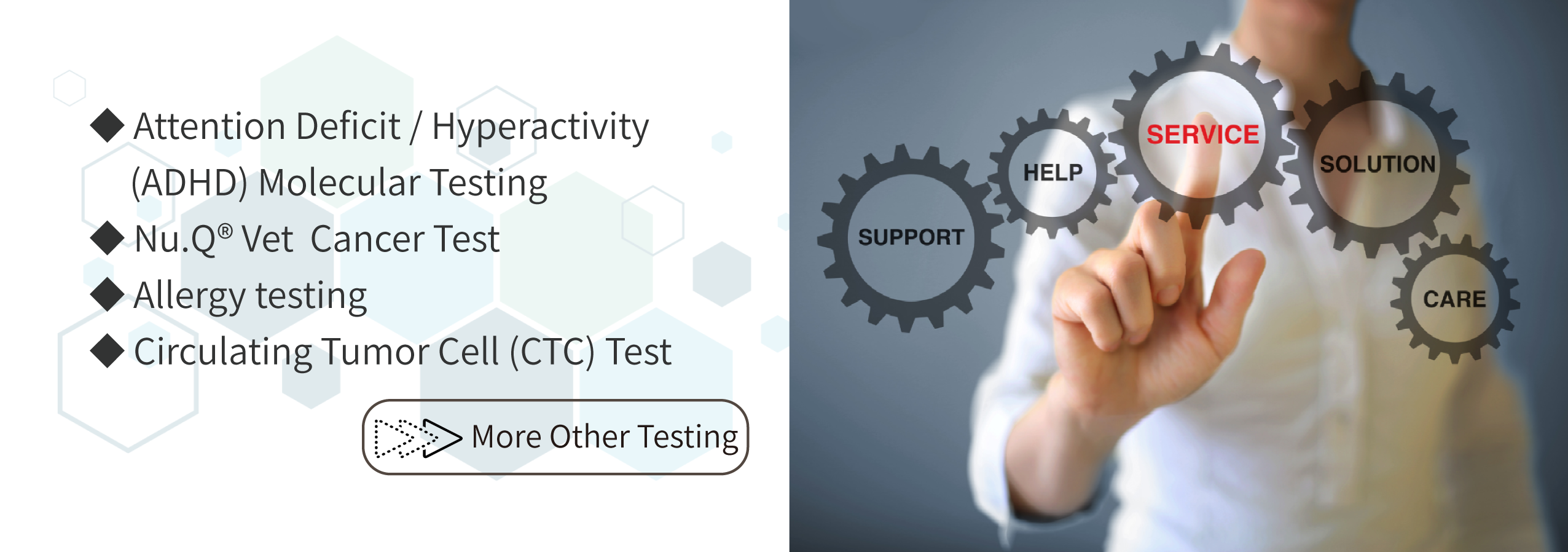 ◆ Attention Deficit / Hyperactivity (ADHD) Molecular Testing
◆ Nu.Q® Vet Cancer Test
◆ Allergy testing
◆ Circulating Tumor Cell (CTC) Test

More Other Testing

SUPPORT
HELP
SERVICE
SOLUTION
CARE